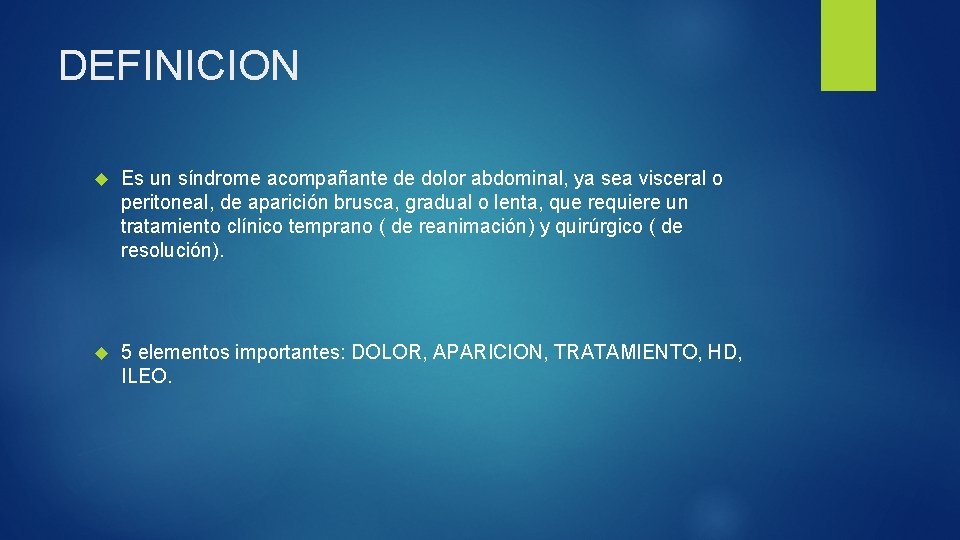 DEFINICION

Es un síndrome acompañante de dolor abdominal, ya sea visceral o peritoneal, de aparición brusca, gradual o lenta, que requiere un tratamiento clínico temprano ( de reanimación) y quirúrgico ( de resolución).

5 elementos importantes: DOLOR, APARICION, TRATAMIENTO, HD, ILEO.